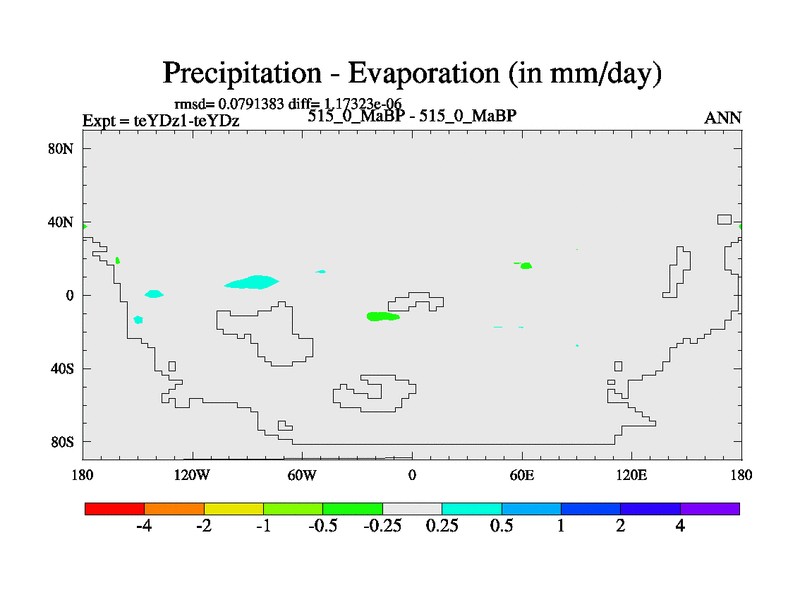 Precipitation - Evaporation (in mm/day)

rmsd= 0.0791383 diff= 1.17323e-06

Expt = teYDz1-teYDz

515_0_MaBP - 515_0_MaBP

ANN

80N
40N
0
40S
80S

180 120W 60W 0 60E 120E 180

-4 -2 -1 -0.5 -0.25 0.25 0.5 1 2 4